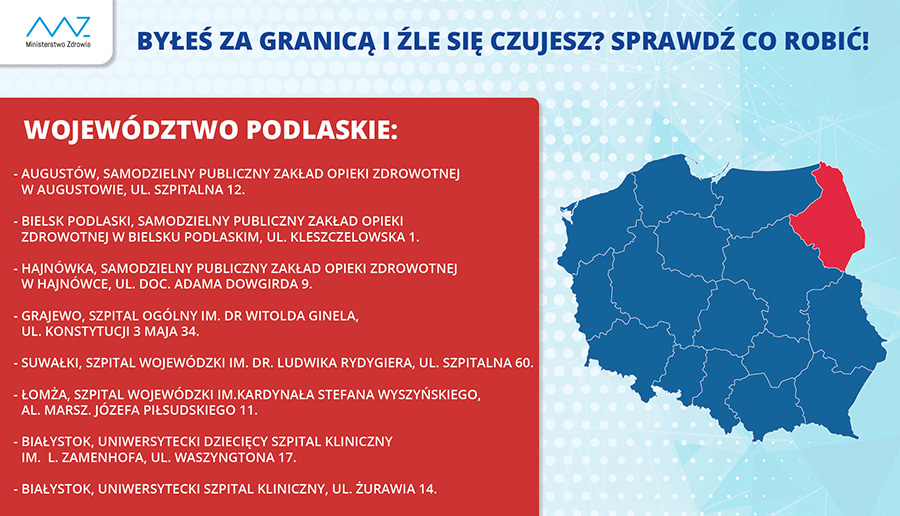 MZ
Ministerstwo Zdrowia

BYŁEŚ ZA GRANICĄ I ŹLE SIĘ CZUJESZ? SPRAWDŹ CO ROBIĆ!

WOJEWÓDZTWO PODLASKIE:

- AUGUSTÓW, SAMODZIELNY PUBLICZNY ZAKŁAD OPIEKI ZDROWOTNEJ W AUGUSTOWIE, UL. SZPITALNA 12.

- BIELSK PODLASKI, SAMODZIELNY PUBLICZNY ZAKŁAD OPIEKI ZDROWOTNEJ W BIELSKU PODLASKIM, UL. KLESZCZELOWSKA 1.

- HAJNÓWKA, SAMODZIELNY PUBLICZNY ZAKŁAD OPIEKI ZDROWOTNEJ W HAJNÓWCE, UL. DOC. ADAMA DOWGIRDA 9.

- GRAJEWO, SZPITAL OGÓLNY IM. DR WITOLDA GINELA, UL. KONSTYTUCJI 3 MAJA 34.

- SUWAŁKI, SZPITAL WOJEWÓDZKI IM. DR. LUDWIKA RYDYGIERA, UL. SZPITALNA 60.

- ŁOMŻA, SZPITAL WOJEWÓDZKI IM.KARDYNAŁA STEFANA WYSZYŃSKIEGO, AL. MARSZ. JÓZEFA PIŁSUDSKIEGO 11.

- BIAŁYSTOK, UNIWERSYTECKI DZIECIĘCY SZPITAL KLINICZNY IM. L. ZAMENHOFA, UL. WASZYNGTONA 17.

- BIAŁYSTOK, UNIWERSYTECKI SZPITAL KLINICZNY, UL. ŻURAWIA 14.